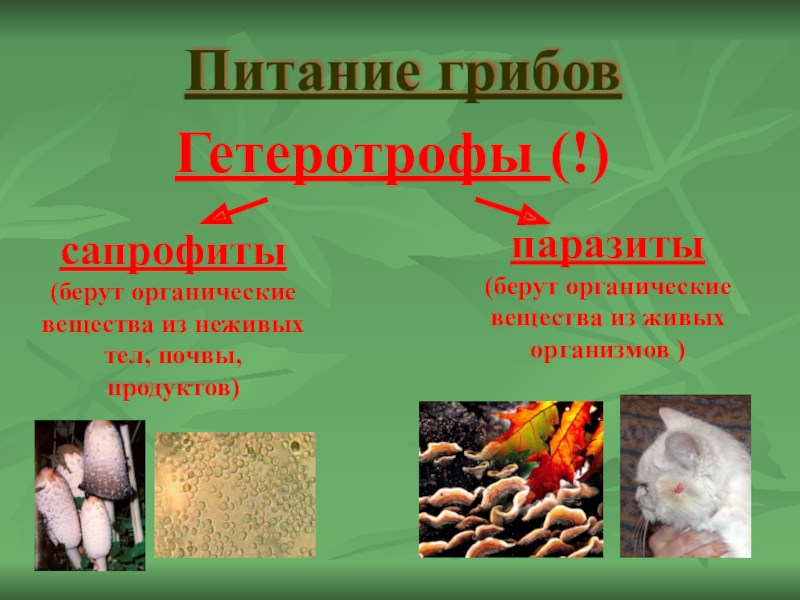 Питание грибов

Гетеротрофы (!)

сапрофиты
(берут органические вещества из неживых тел, почвы, продуктов)

паразиты
(берут органические вещества из живых организмов )